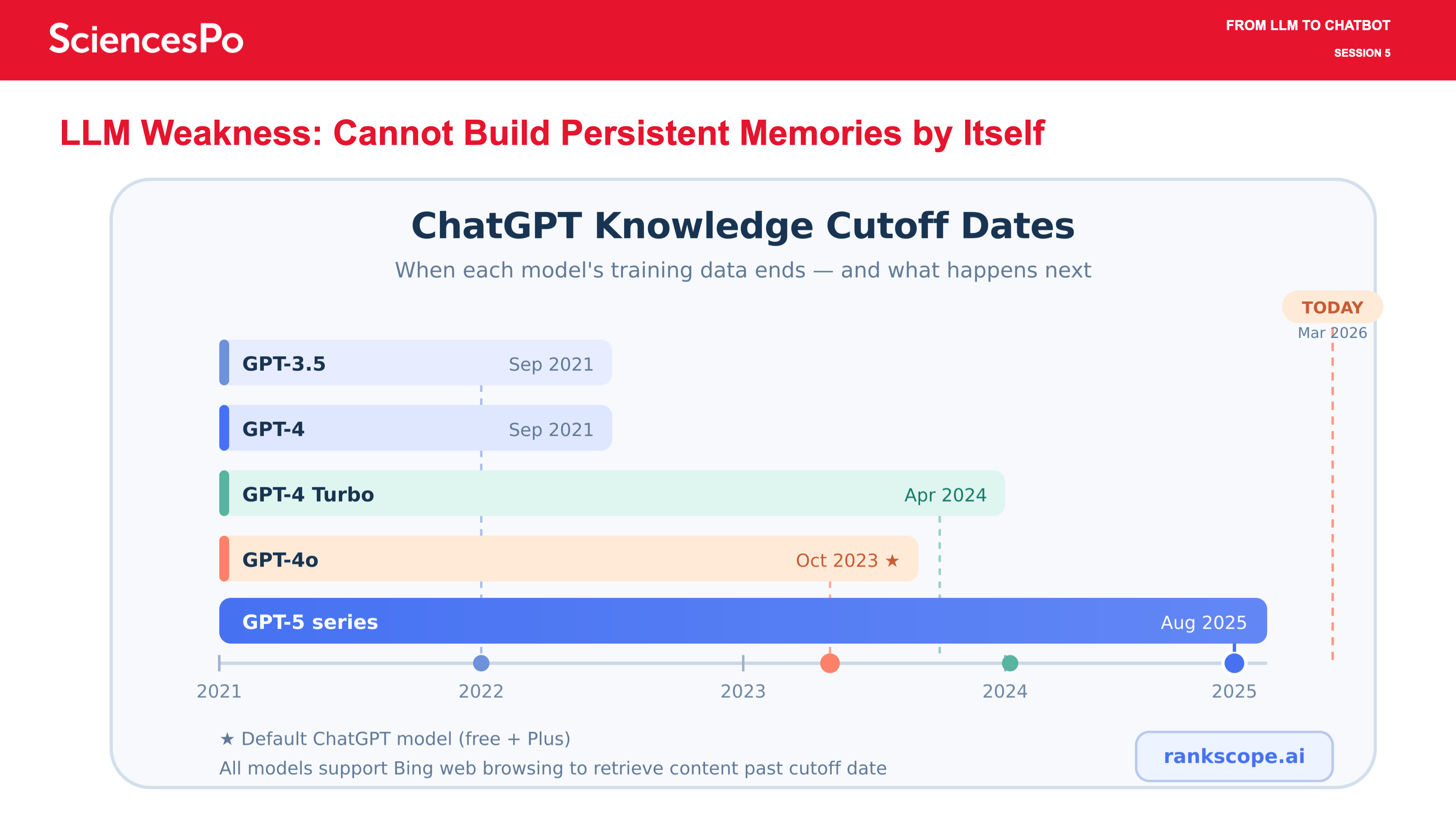 SciencesPo

FROM LLM TO CHATBOT
SESSION 5

LLM Weakness: Cannot Build Persistent Memories by Itself

ChatGPT Knowledge Cutoff Dates

When each model's training data ends — and what happens next

TODAY
Mar 2026

GPT-3.5 Sep 2021

GPT-4 Sep 2021

GPT-4 Turbo Apr 2024

GPT-4o Oct 2023 ★

GPT-5 series Aug 2025

2021 2022 2023 2024 2025

★ Default ChatGPT model (free + Plus)

All models support Bing web browsing to retrieve content past cutoff date

rankscope.ai